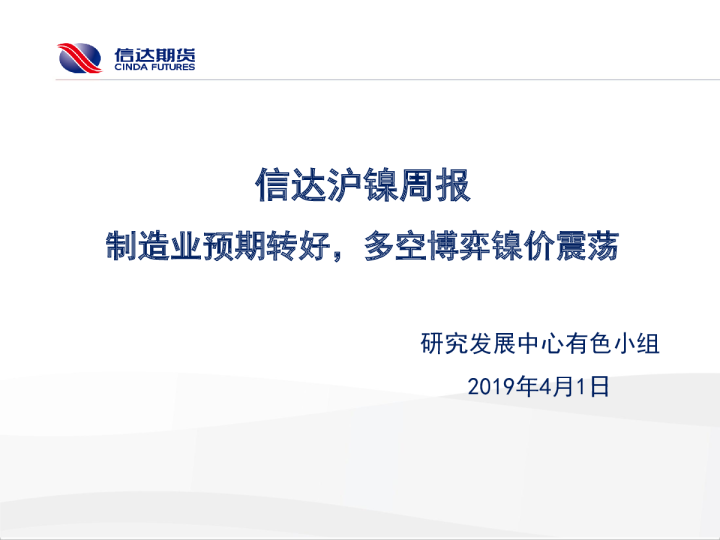 信达期货
CINDA FUTURES

信达沪镍周报

制造业预期转好，多空博弈镍价震荡

研究发展中心有色小组

2019年4月1日